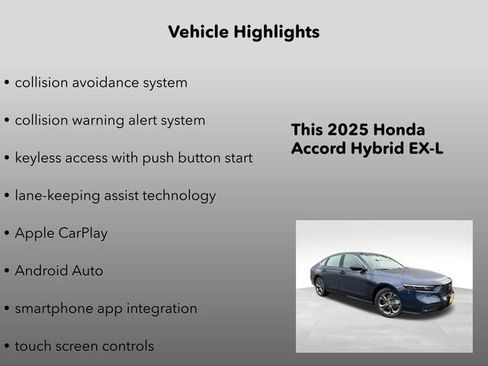 Vehicle Highlights

• collision avoidance system

• collision warning alert system

• keyless access with push button start

• lane-keeping assist technology

• Apple CarPlay

• Android Auto

• smartphone app integration

• touch screen controls

This 2025 Honda Accord Hybrid EX-L